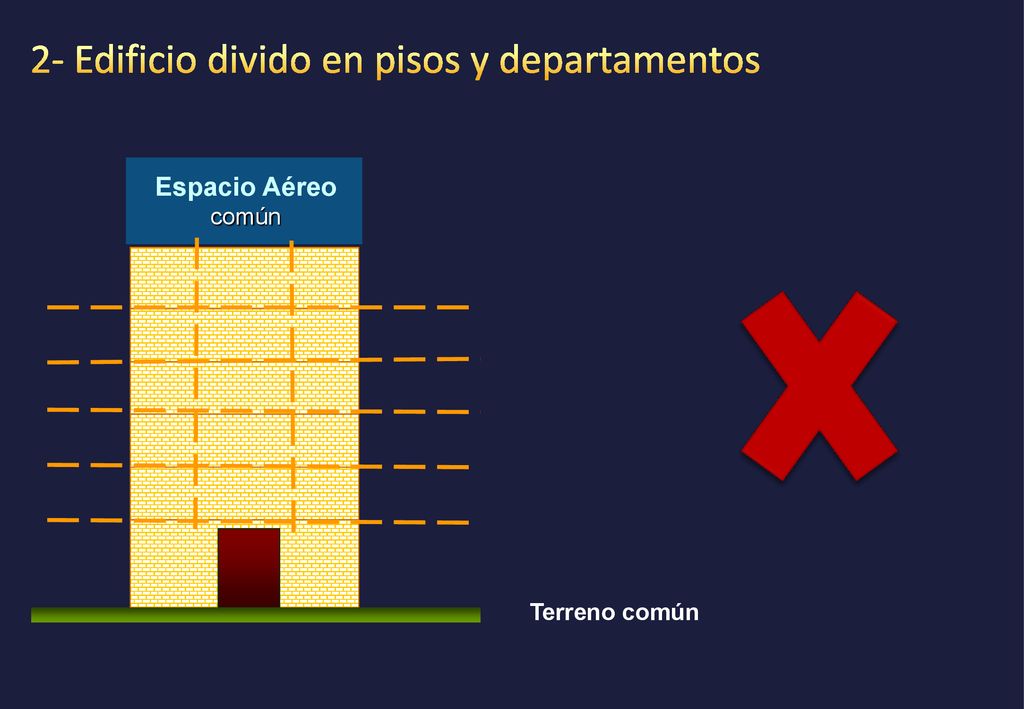 2- Edificio divido en pisos y departamentos

Espacio Aéreo
común

Terreno común